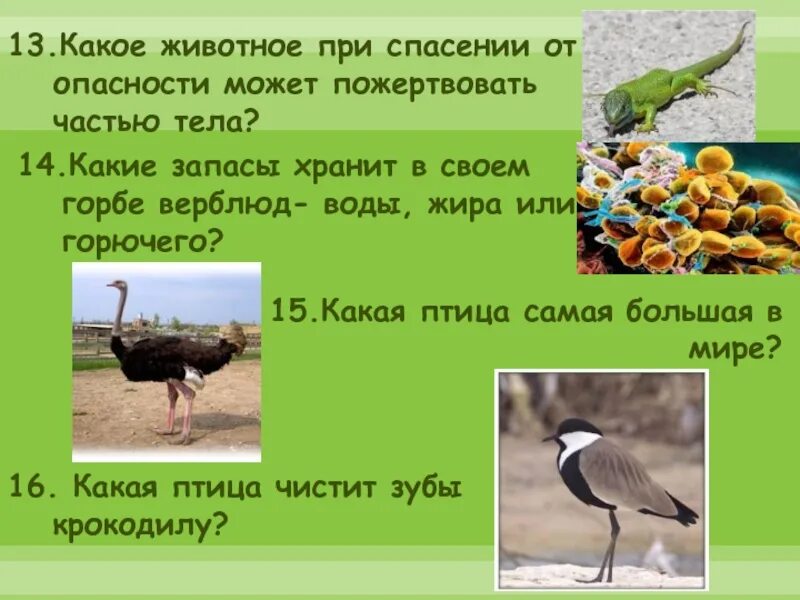 13.Какое животное при спасении от опасности может пожертвовать частью тела?

14.Какие запасы хранит в своем горбе верблюд- воды, жира или горючего?

15.Какая птица самая большая в мире?

16. Какая птица чистит зубы крокодилу?